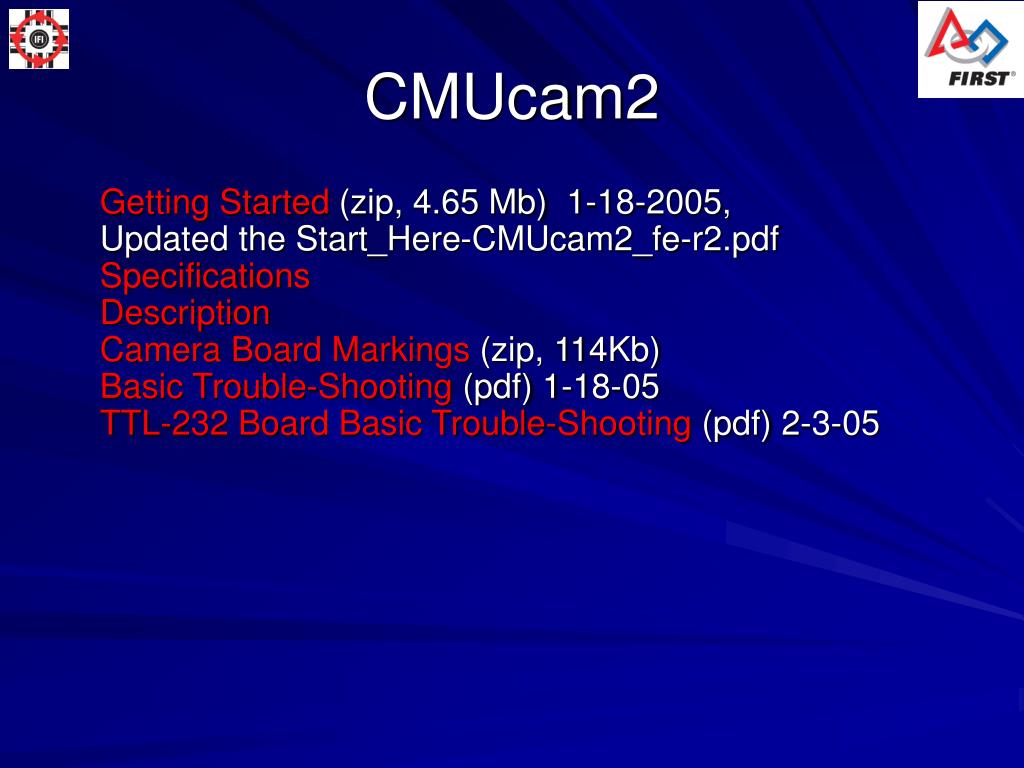 IFI

FIRST®

CMUcam2

Getting Started (zip, 4.65 Mb) 1-18-2005, Updated the Start_Here-CMUcam2_fe-r2.pdf
Specifications
Description
Camera Board Markings (zip, 114Kb)
Basic Trouble-Shooting (pdf) 1-18-05
TTL-232 Board Basic Trouble-Shooting (pdf) 2-3-05